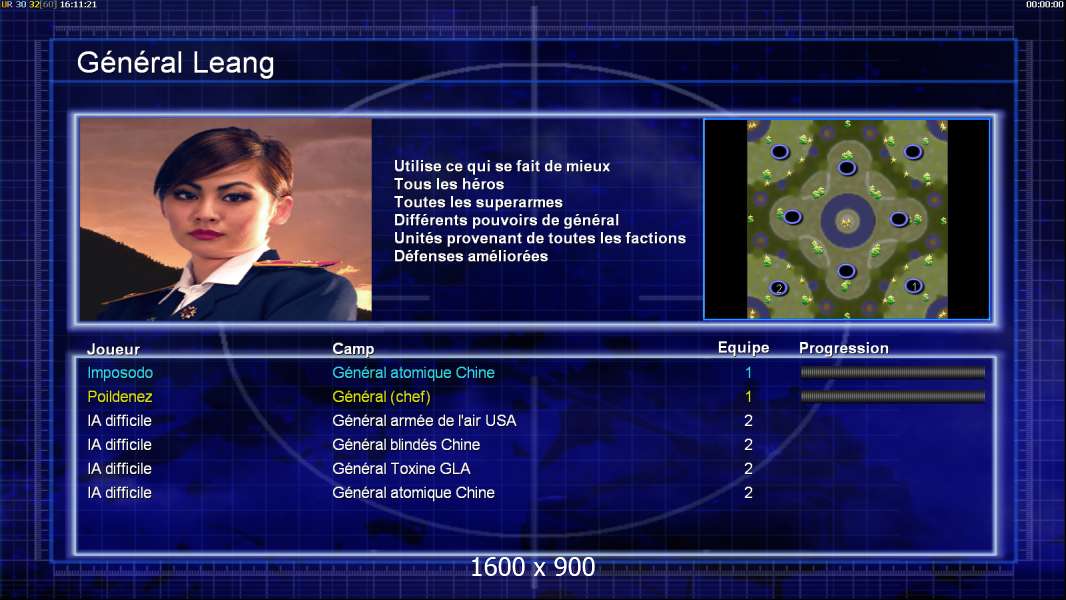 UR 30 32[60] 16:11:21

00:00:00

Général Leang

Utilise ce qui se fait de mieux
Tous les héros
Toutes les superarmes
Différents pouvoirs de général
Unités provenant de toutes les factions
Défenses améliorées

2 1

| Joueur | Camp | Equipe | Progression |
|---|---|---|---|
| Imposodo | Général atomique Chine | 1 | |
| Poildenez | Général (chef) | 1 | |
| IA difficile | Général armée de l'air USA | 2 | |
| IA difficile | Général blindés Chine | 2 | |
| IA difficile | Général Toxine GLA | 2 | |
| IA difficile | Général atomique Chine | 2 | |

1600 x 900